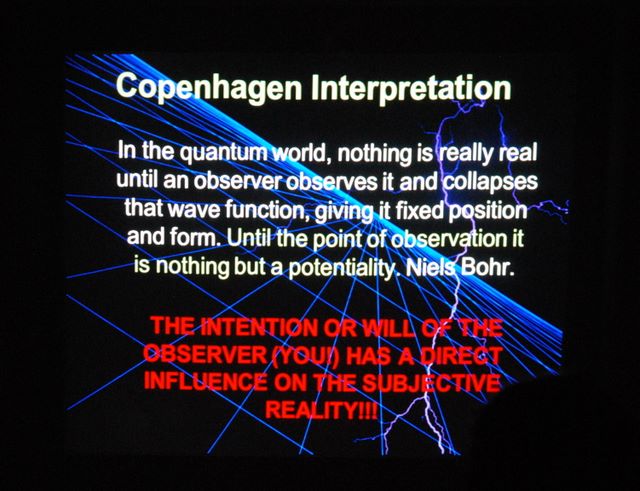 Copenhagen Interpretation

In the quantum world, nothing is really real until an observer observes it and collapses that wave function, giving it fixed position and form. Until the point of observation it is nothing but a potentiality. Niels Bohr.

THE INTENTION OR WILL OF THE OBSERVER (YOU!) HAS A DIRECT INFLUENCE ON THE SUBJECTIVE REALITY!!!